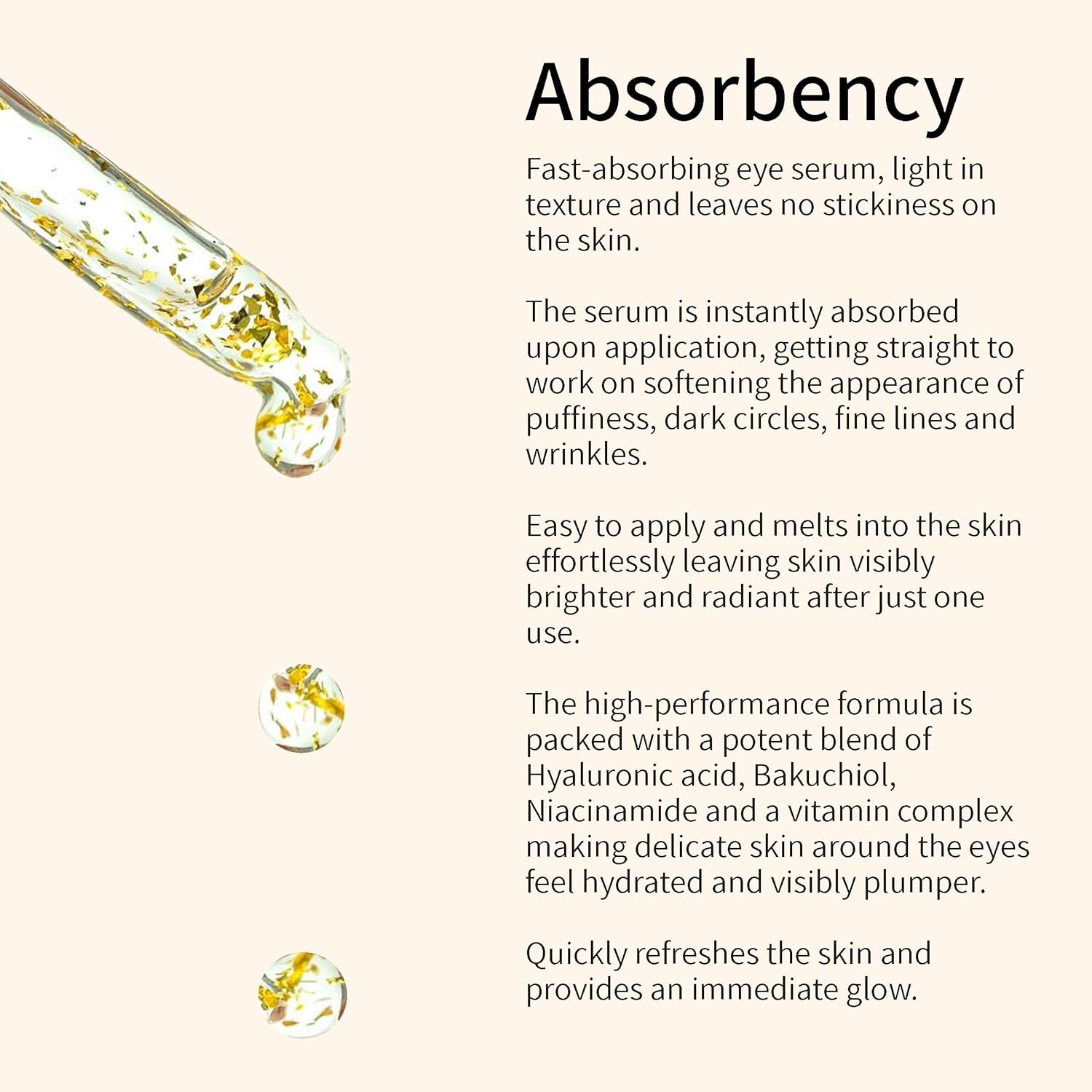 Absorbency

Fast-absorbing eye serum, light in texture and leaves no stickiness on the skin.

The serum is instantly absorbed upon application, getting straight to work on softening the appearance of puffiness, dark circles, fine lines and wrinkles.

Easy to apply and melts into the skin effortlessly leaving skin visibly brighter and radiant after just one use.

The high-performance formula is packed with a potent blend of Hyaluronic acid, Bakuchiol, Niacinamide and a vitamin complex making delicate skin around the eyes feel hydrated and visibly plumper.

Quickly refreshes the skin and provides an immediate glow.